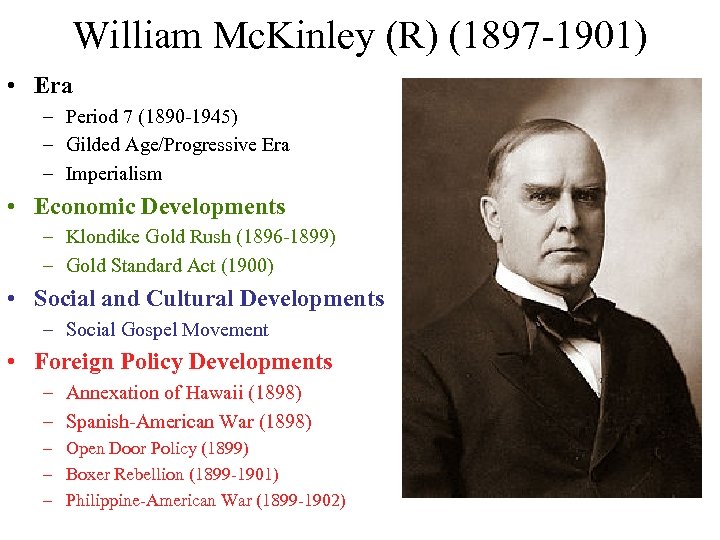 William McKinley (R) (1897-1901)

• Era
– Period 7 (1890-1945)
– Gilded Age/Progressive Era
– Imperialism

• Economic Developments
– Klondike Gold Rush (1896-1899)
– Gold Standard Act (1900)

• Social and Cultural Developments
– Social Gospel Movement

• Foreign Policy Developments
– Annexation of Hawaii (1898)
– Spanish-American War (1898)
– Open Door Policy (1899)
– Boxer Rebellion (1899-1901)
– Philippine-American War (1899-1902)